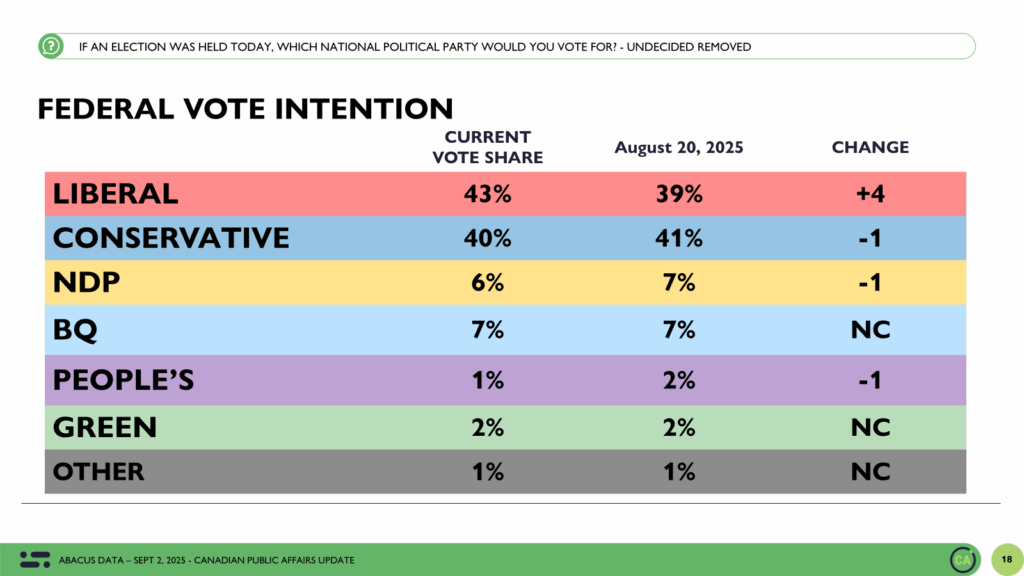 IF AN ELECTION WAS HELD TODAY, WHICH NATIONAL POLITICAL PARTY WOULD YOU VOTE FOR? - UNDECIDED REMOVED

FEDERAL VOTE INTENTION

| | CURRENT VOTE SHARE | August 20, 2025 | CHANGE |
|---|---|---|---|
| LIBERAL | 43% | 39% | +4 |
| CONSERVATIVE | 40% | 41% | -1 |
| NDP | 6% | 7% | -1 |
| BQ | 7% | 7% | NC |
| PEOPLE'S | 1% | 2% | -1 |
| GREEN | 2% | 2% | NC |
| OTHER | 1% | 1% | NC |

ABACUS DATA – SEPT 2, 2025 - CANADIAN PUBLIC AFFAIRS UPDATE

CA

18